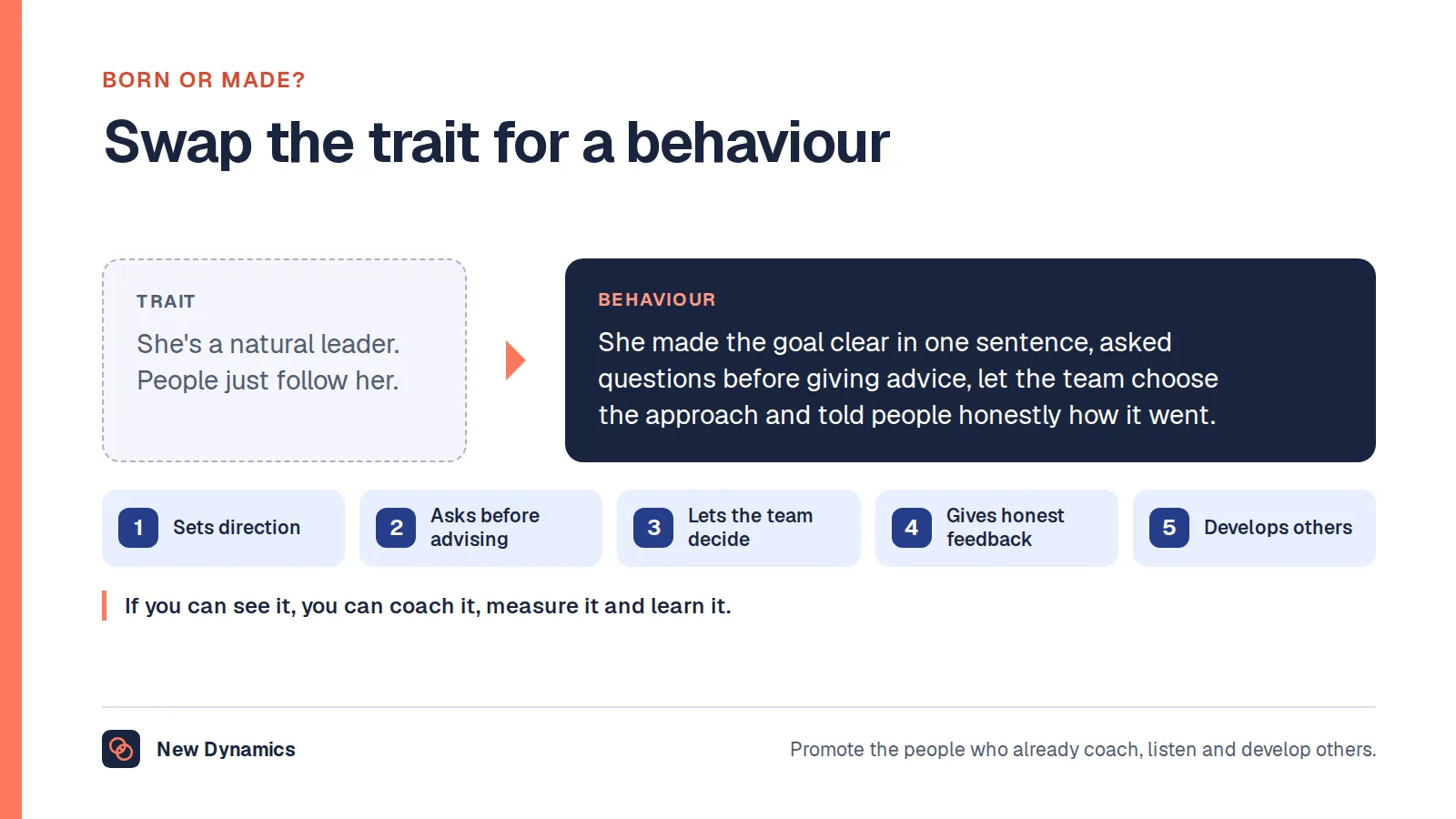 BORN OR MADE?

Swap the trait for a behaviour

TRAIT

She's a natural leader. People just follow her.

BEHAVIOUR

She made the goal clear in one sentence, asked questions before giving advice, let the team choose the approach and told people honestly how it went.

1 Sets direction

2 Asks before advising

3 Lets the team decide

4 Gives honest feedback

5 Develops others

If you can see it, you can coach it, measure it and learn it.

New Dynamics

Promote the people who already coach, listen and develop others.